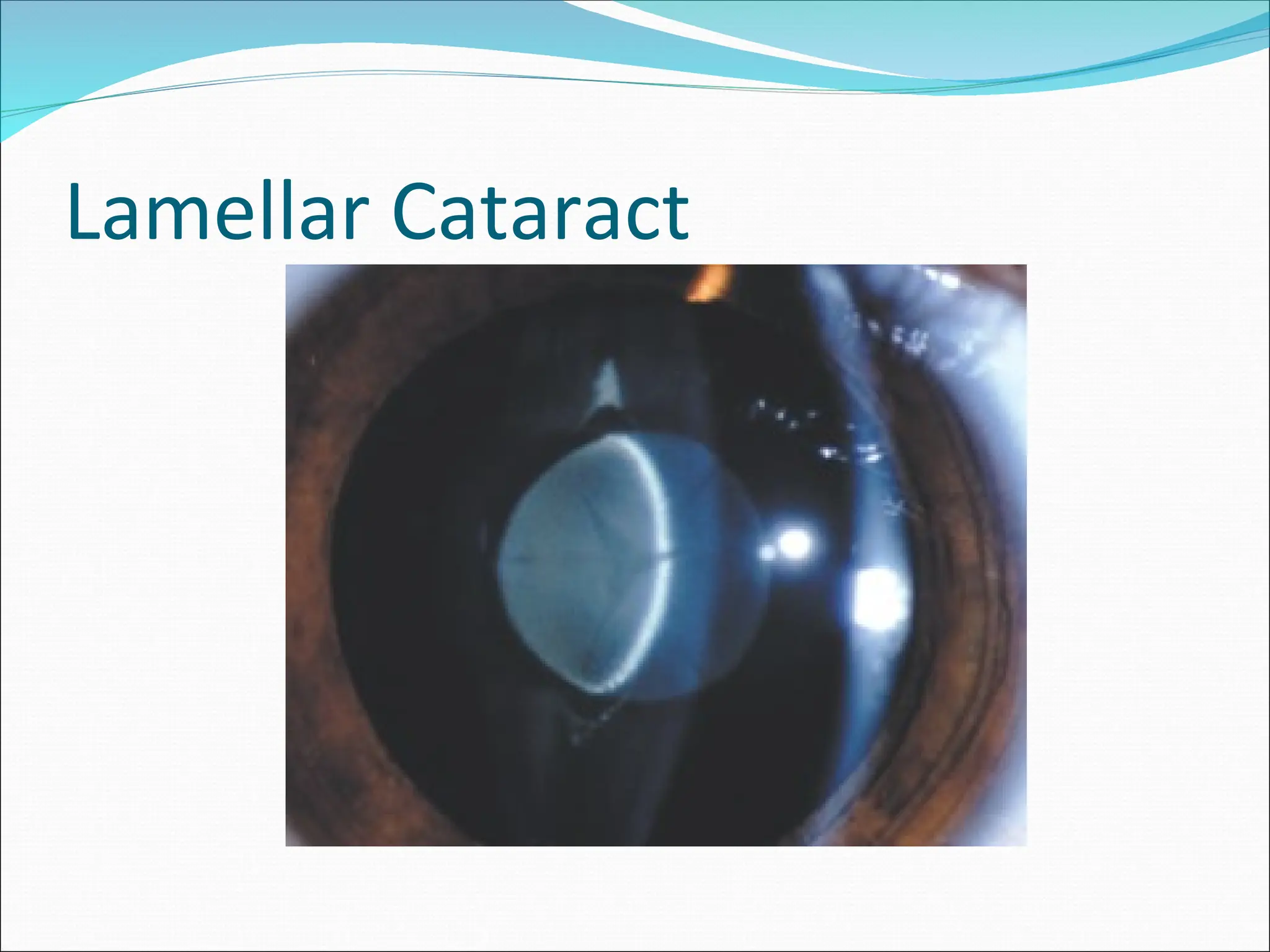 Lamellar Cataract